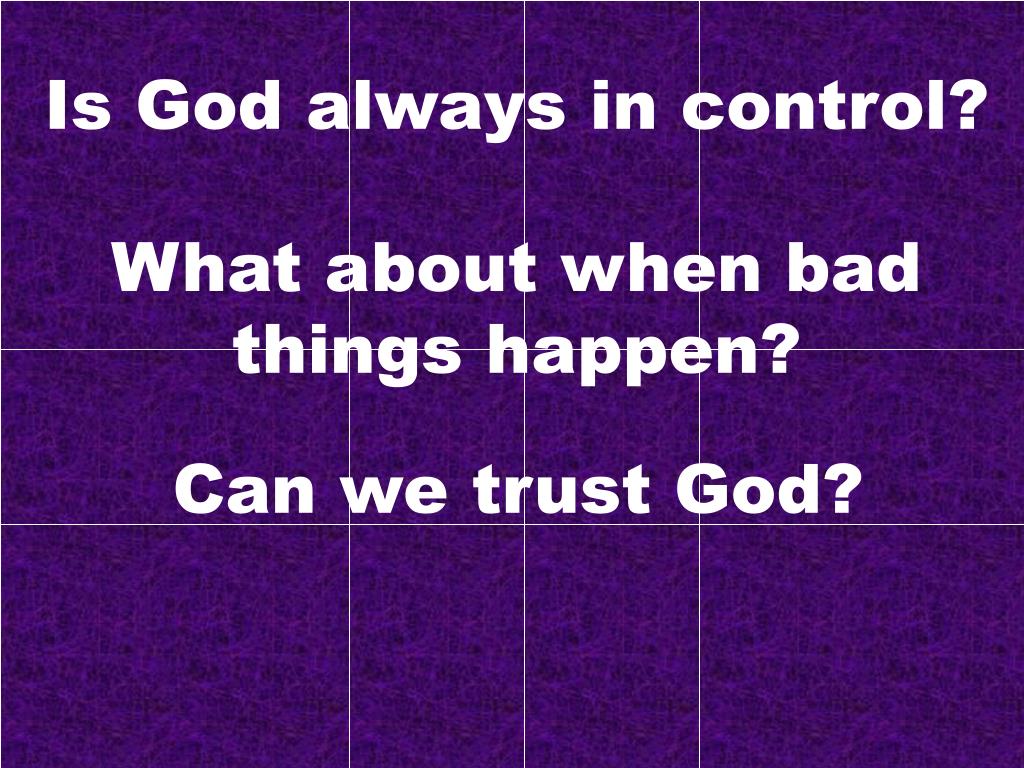 Is God always in control?

What about when bad things happen?

Can we trust God?